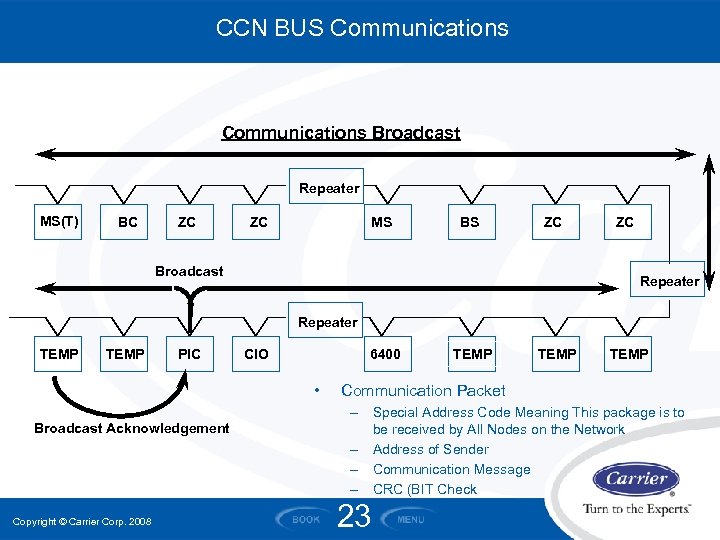 CCN BUS Communications

Communications Broadcast

Repeater

MS(T) BC ZC ZC MS BS ZC ZC

Broadcast

Repeater

Repeater

TEMP TEMP PIC CIO 6400 TEMP TEMP TEMP

Broadcast Acknowledgement

• Communication Packet
– Special Address Code Meaning This package is to be received by All Nodes on the Network
– Address of Sender
– Communication Message
– CRC (BIT Check

Carrier
Turn to the Experts.

Copyright © Carrier Corp. 2008

BOOK 23 MENU